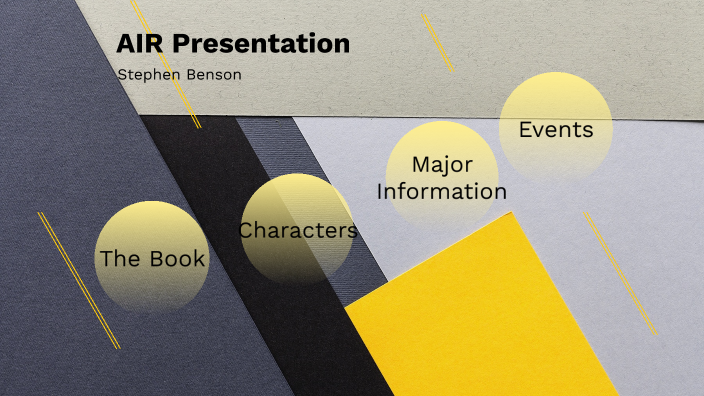 AIR Presentation

Stephen Benson

The Book

Characters

Major Information

Events